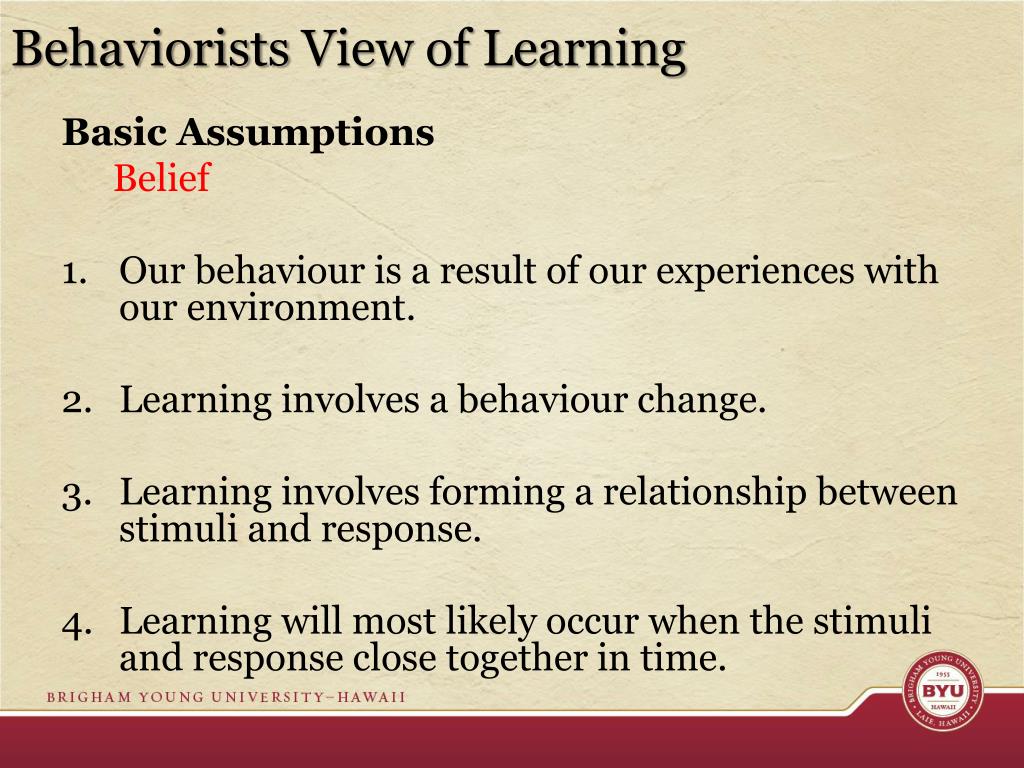 Behaviorists View of Learning

Basic Assumptions

Belief

1. Our behaviour is a result of our experiences with our environment.

2. Learning involves a behaviour change.

3. Learning involves forming a relationship between stimuli and response.

4. Learning will most likely occur when the stimuli and response close together in time.

BRIGHAM YOUNG UNIVERSITY–HAWAII

BRIGHAM YOUNG UNIVERSITY 1955 BYU HAWAII LAIE, HAWAII